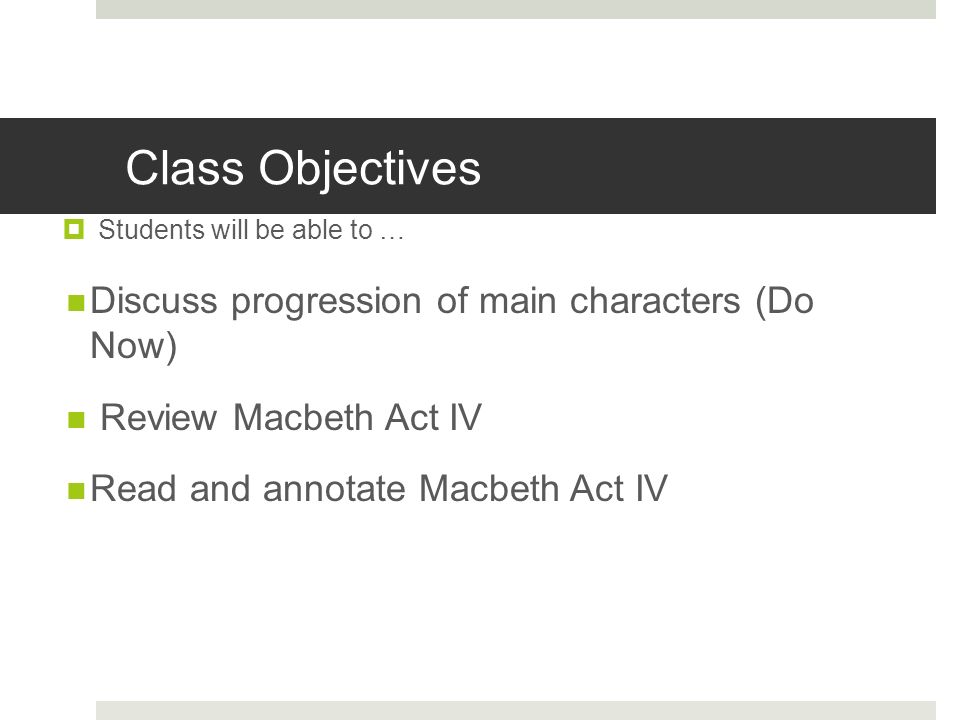 Class Objectives

Students will be able to …

Discuss progression of main characters (Do Now)

Review Macbeth Act IV

Read and annotate Macbeth Act IV